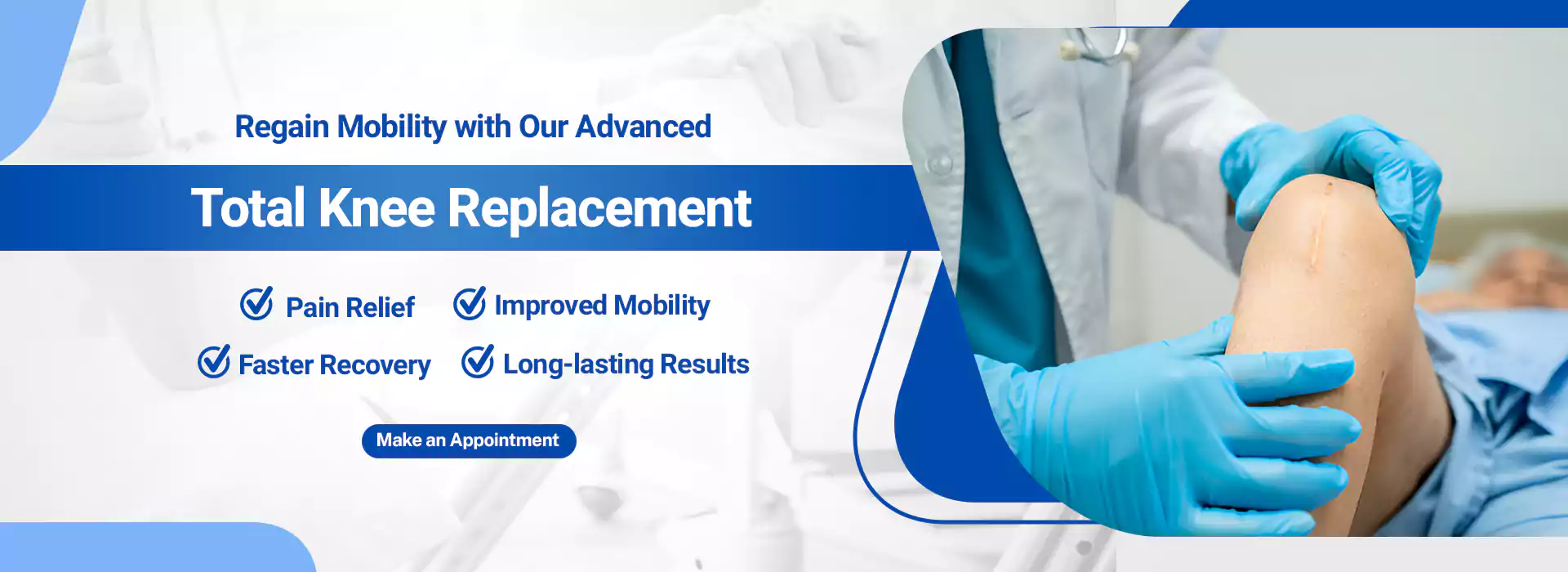 Regain Mobility with Our Advanced

Total Knee Replacement

Pain Relief

Improved Mobility

Faster Recovery

Long-lasting Results

Make an Appointment